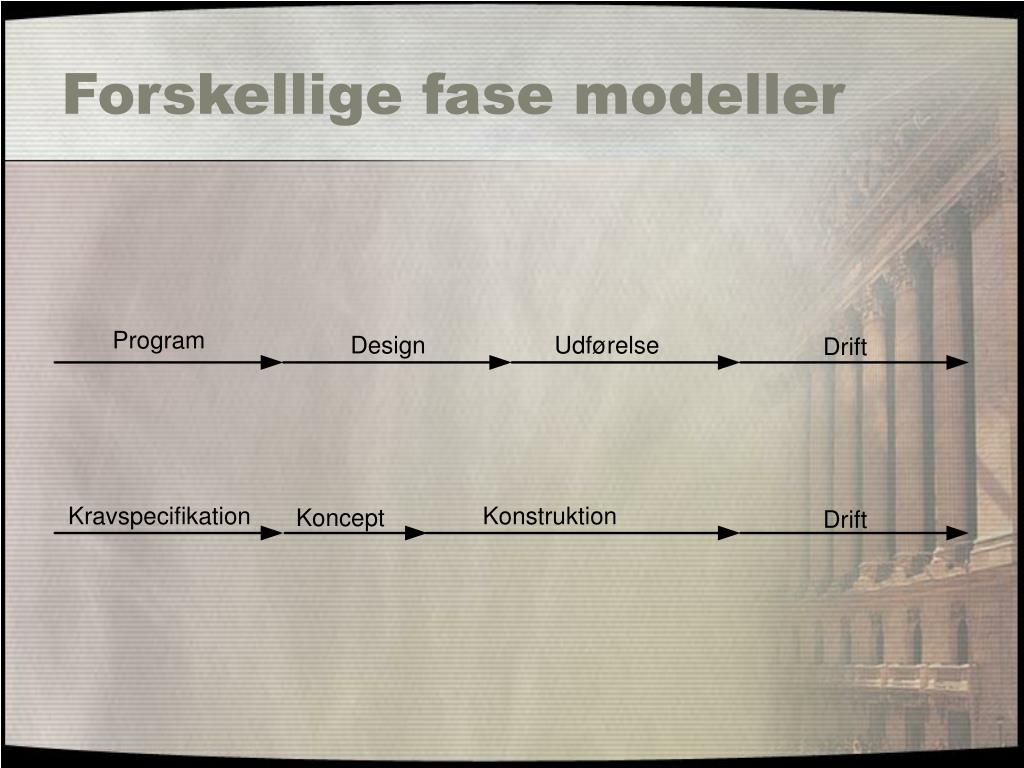 Forskellige fase modeller

Program

Design

Udførelse

Drift

Kravspecifikation

Koncept

Konstruktion

Drift